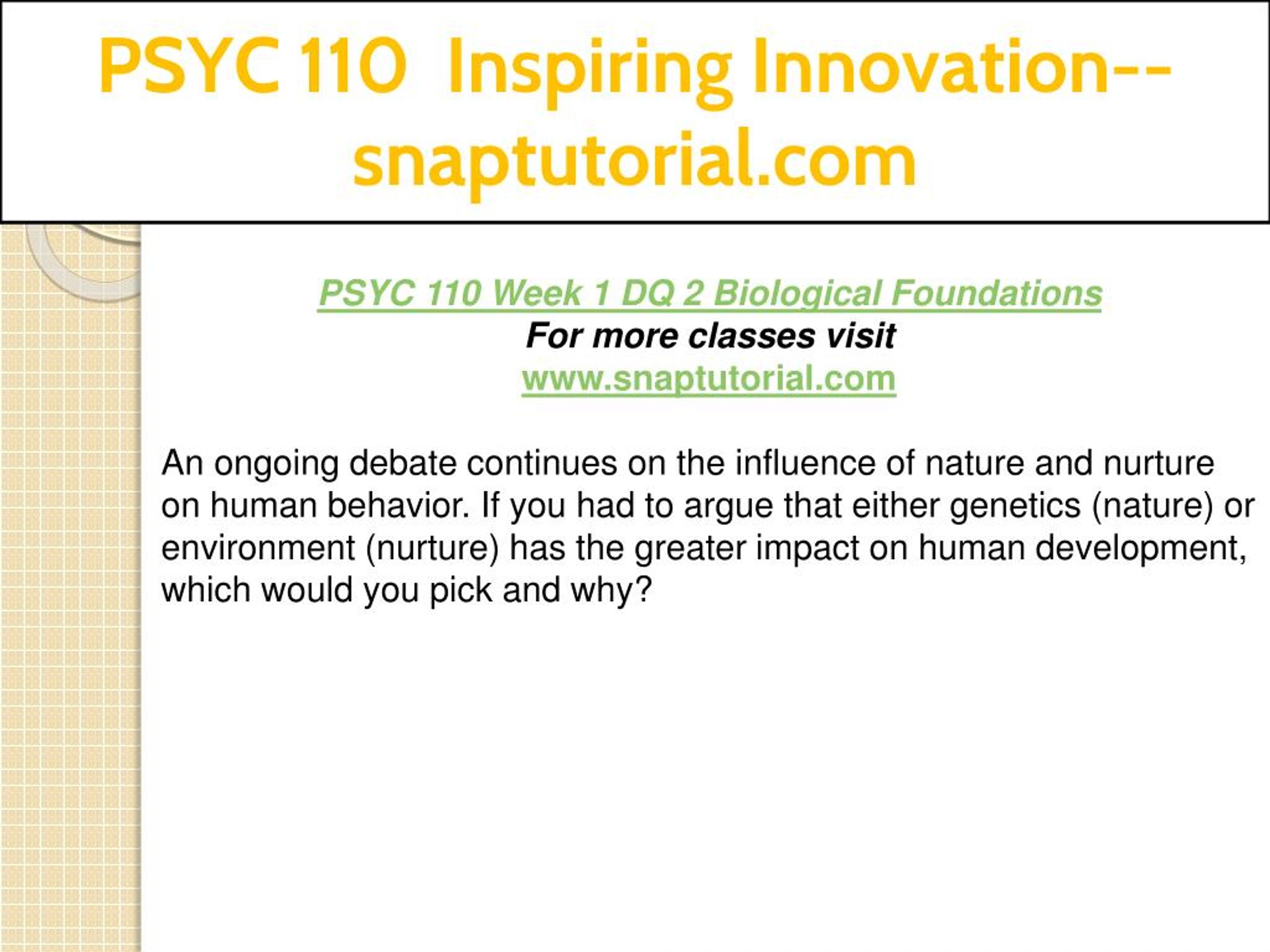 PSYC 110 Inspiring Innovation--snaptutorial.com

PSYC 110 Week 1 DQ 2 Biological Foundations
For more classes visit
www.snaptutorial.com

An ongoing debate continues on the influence of nature and nurture on human behavior. If you had to argue that either genetics (nature) or environment (nurture) has the greater impact on human development, which would you pick and why?